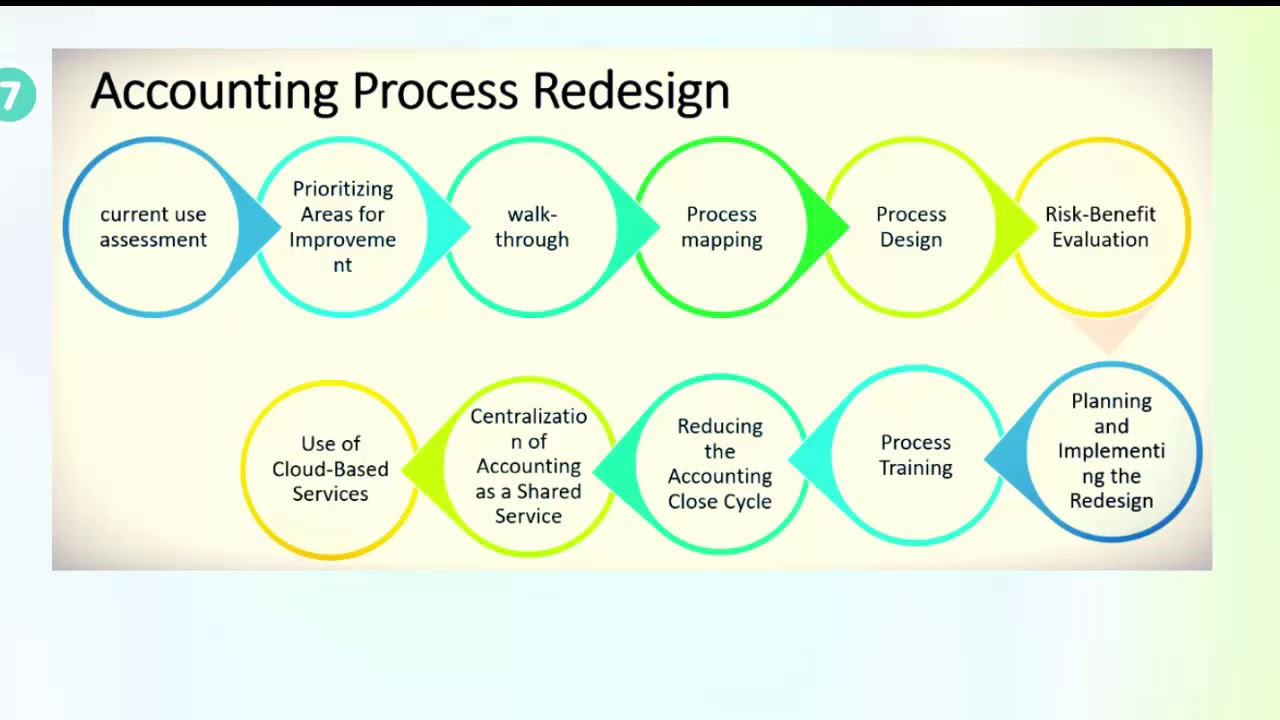 7

Accounting Process Redesign

current use assessment

Prioritizing Areas for Improvement

walk-through

Process mapping

Process Design

Risk-Benefit Evaluation

Planning and Implementing the Redesign

Process Training

Reducing the Accounting Close Cycle

Centralization of Accounting as a Shared Service

Use of Cloud-Based Services